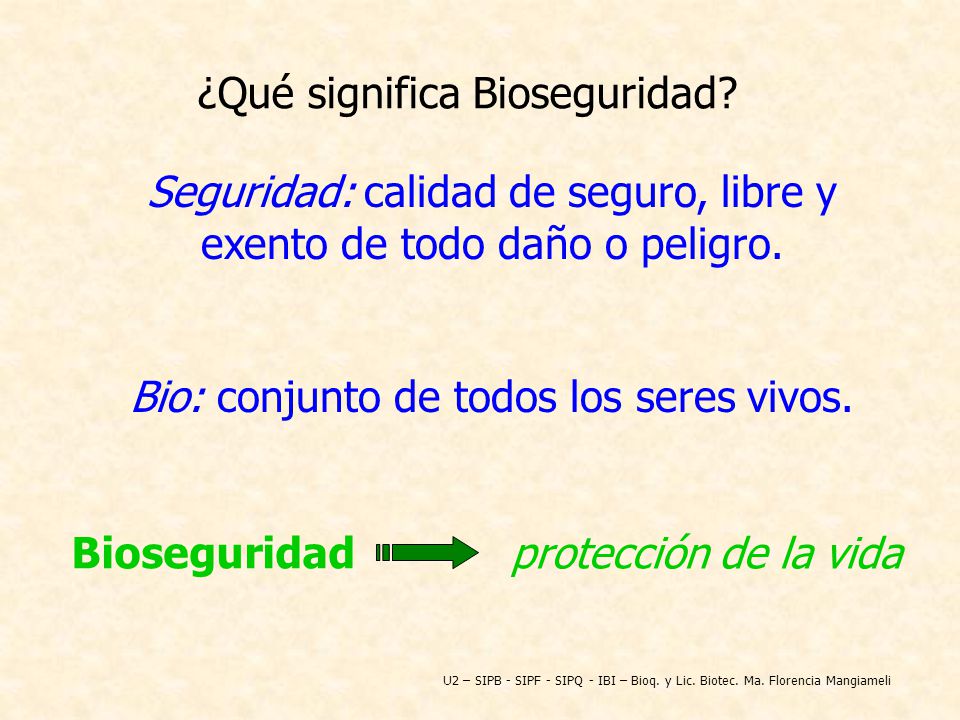 ¿Qué significa Bioseguridad?

Seguridad: calidad de seguro, libre y exento de todo daño o peligro.

Bio: conjunto de todos los seres vivos.

Bioseguridad protección de la vida

U2 – SIPB - SIPF - SIPQ - IBI – Bioq. y Lic. Biotec. Ma. Florencia Mangiameli